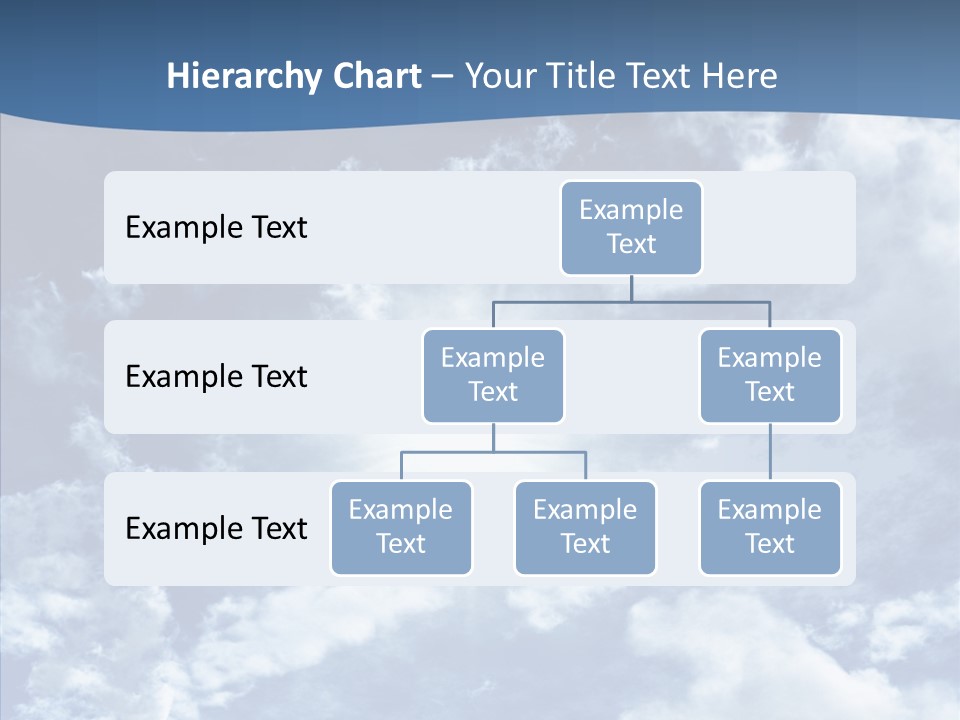 Hierarchy Chart – Your Title Text Here

Example Text

Example Text

Example Text

Example Text

Example Text

Example Text

Example Text

Example Text

Example Text